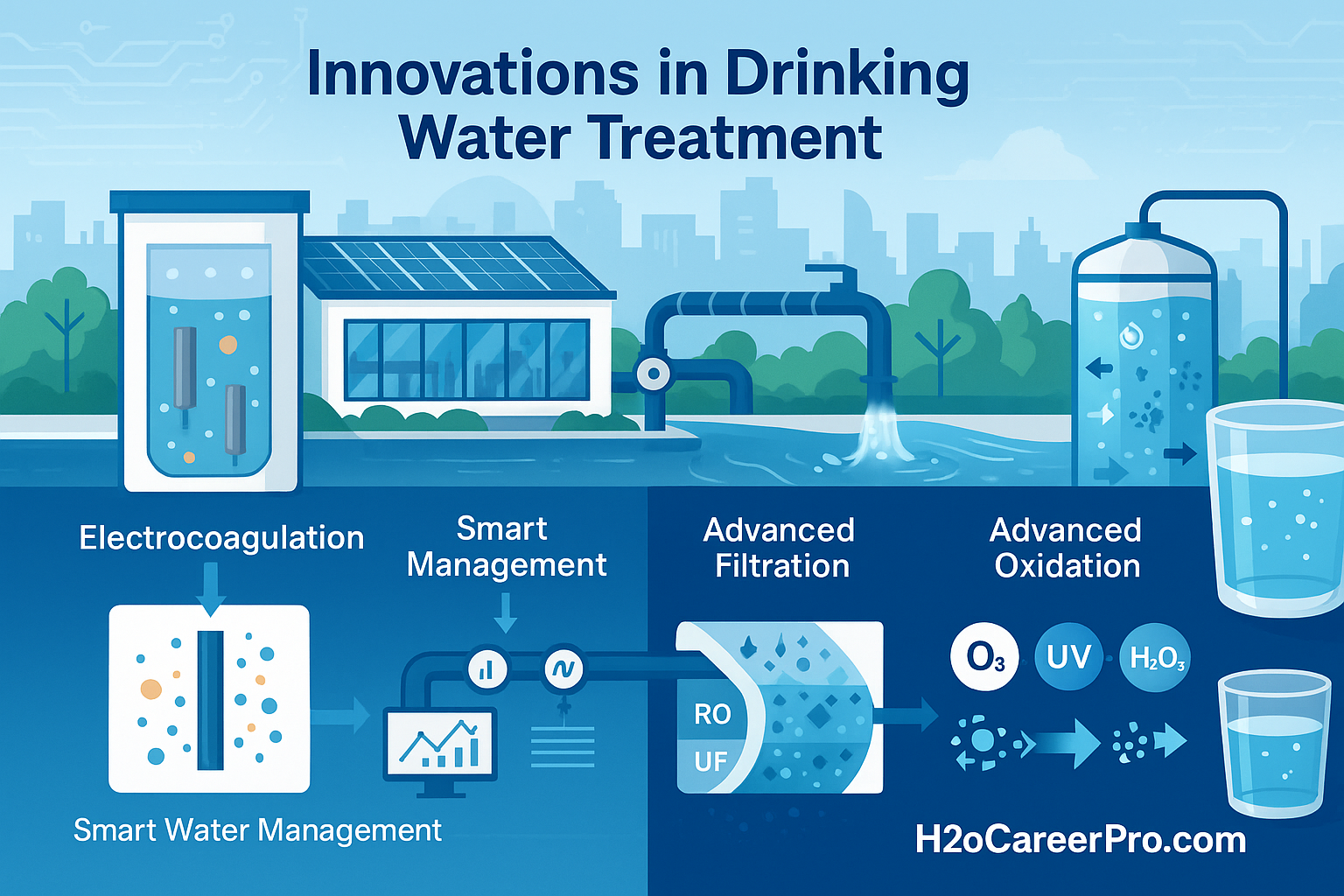 Innovations in Drinking Water Treatment

Electrocoagulation

Smart Management

Advanced Filtration

Advanced Oxidation

RO

UF

$O_3$

UV

$H_2O_3$

Smart Water Management

H2oCareerPro.com